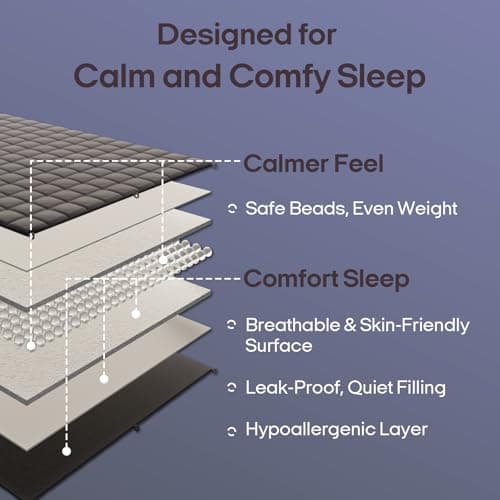 Designed for
Calm and Comfy Sleep

Calmer Feel

Safe Beads, Even Weight

Comfort Sleep

Breathable & Skin-Friendly Surface

Leak-Proof, Quiet Filling

Hypoallergenic Layer